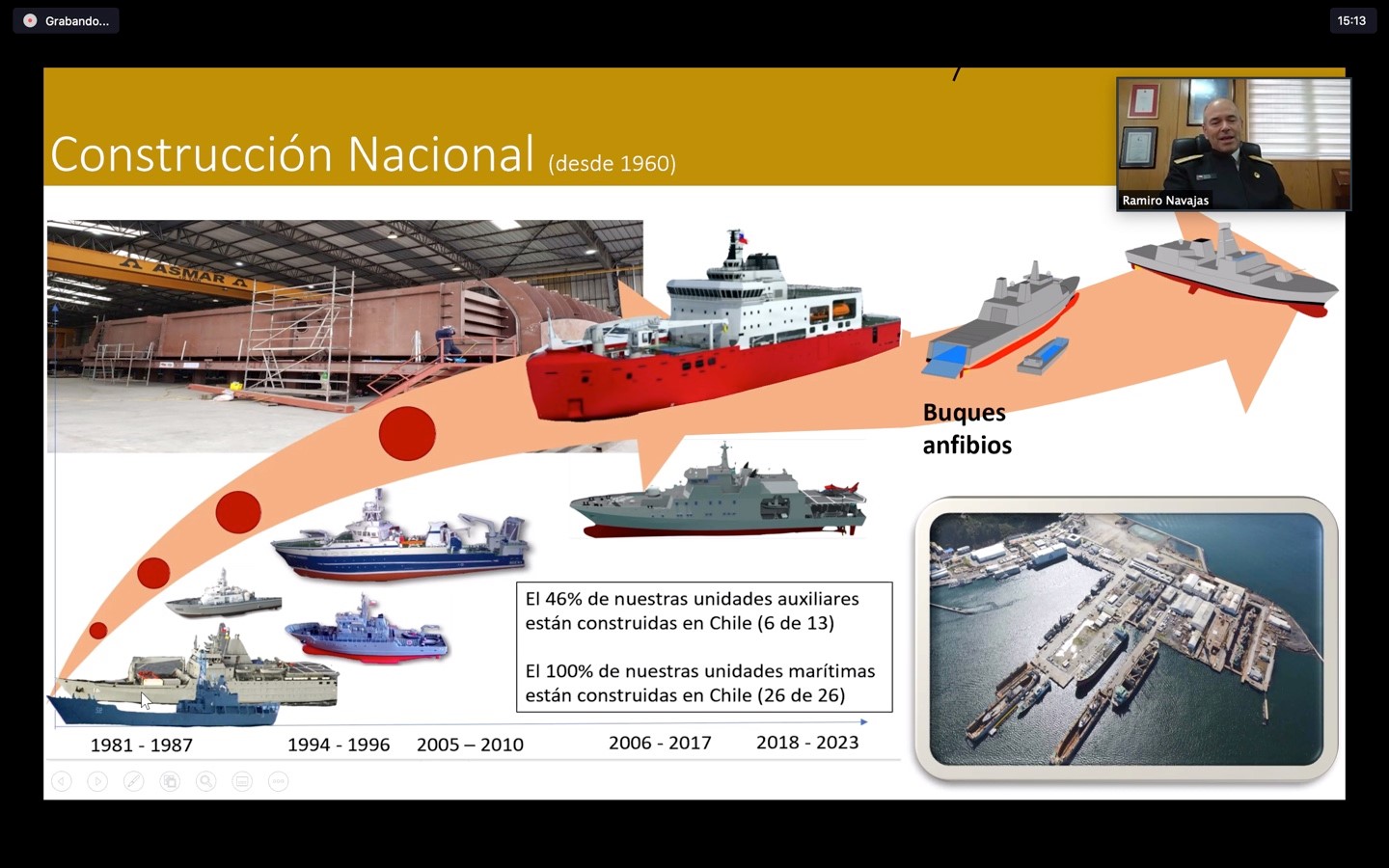 Grabando...

15:13

Construcción Nacional (desde 1960)

Ramiro Navajas

ASMAR

Buques anfibios

El 46% de nuestras unidades auxiliares están construidas en Chile (6 de 13)

El 100% de nuestras unidades marítimas están construidas en Chile (26 de 26)

1981 - 1987

1994 - 1996

2005 – 2010

2006 - 2017

2018 - 2023